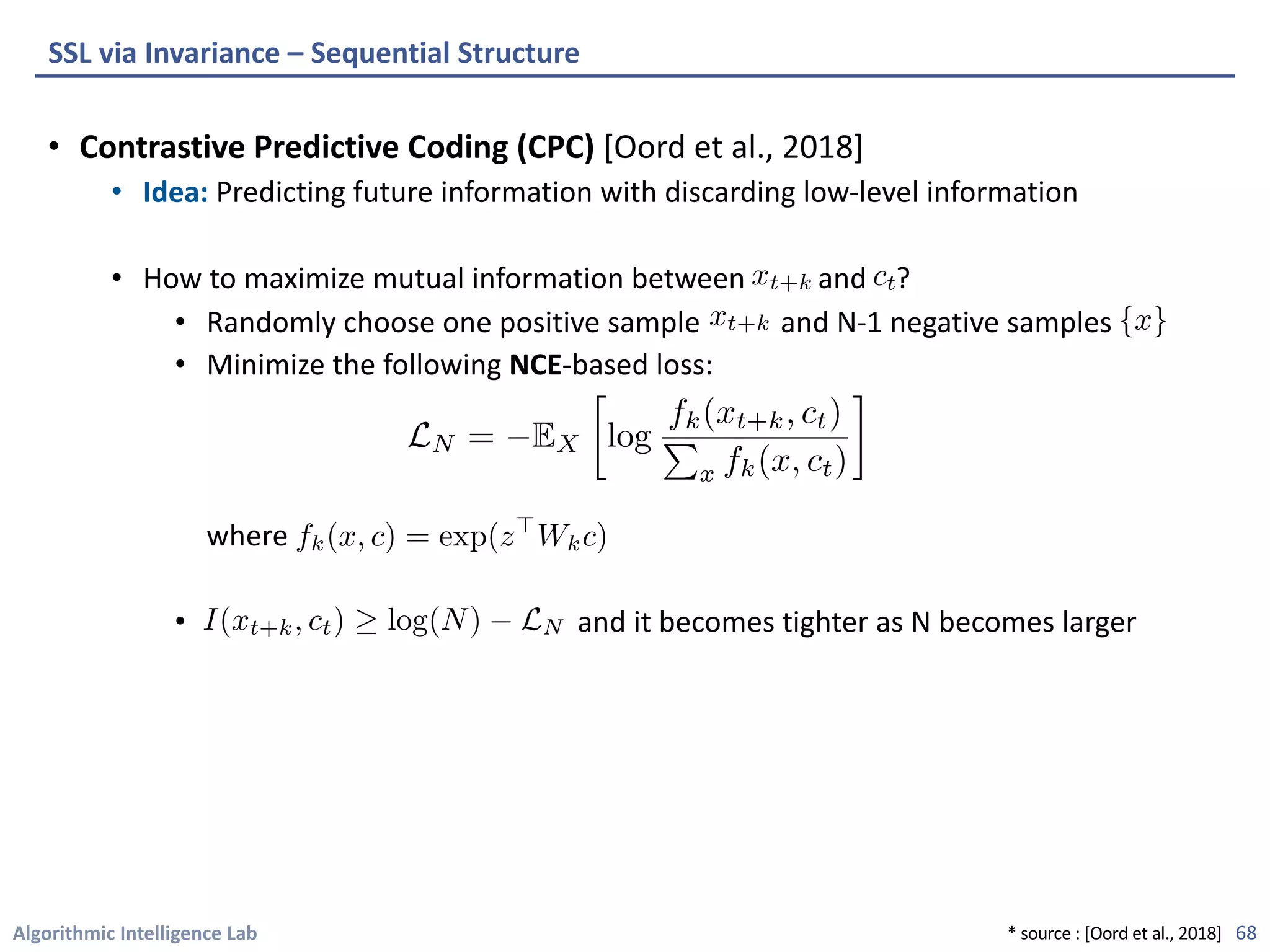 SSL via Invariance – Sequential Structure

• Contrastive Predictive Coding (CPC) [Oord et al., 2018]

• Idea: Predicting future information with discarding low-level information

• How to maximize mutual information between $x_{t+k}$ and $c_t$?

• Randomly choose one positive sample $x_{t+k}$ and N-1 negative samples $\{x\}$

• Minimize the following NCE-based loss:

$\mathcal{L}_N = -\mathbb{E}_X \left[ \log \frac{f_k(x_{t+k}, c_t)}{\sum_x f_k(x, c_t)} \right]$

where $f_k(x, c) = \exp(z^\top W_k c)$

• $I(x_{t+k}, c_t) \geq \log(N) - \mathcal{L}_N$ and it becomes tighter as N becomes larger

Algorithmic Intelligence Lab

* source : [Oord et al., 2018] 68